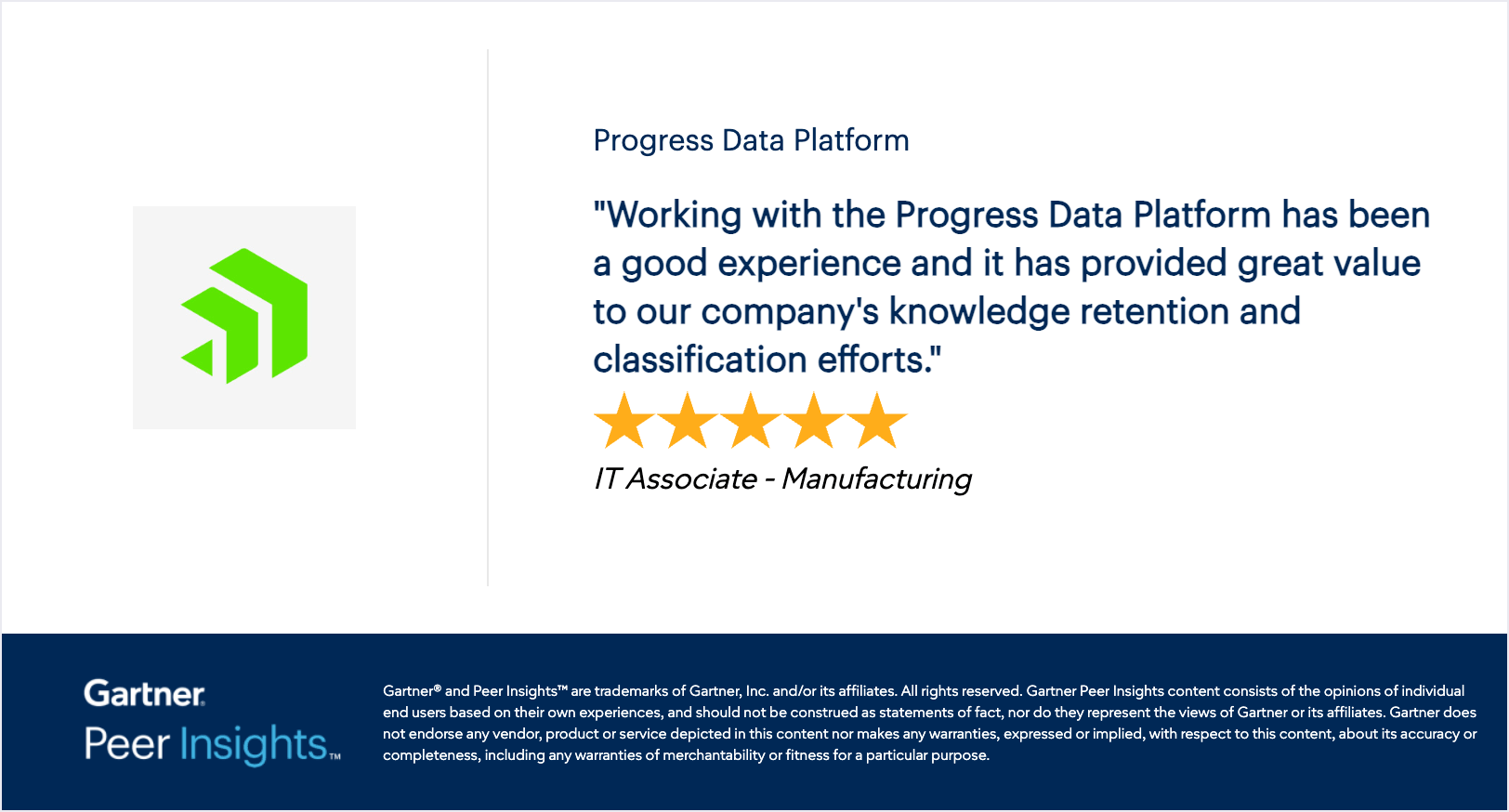 Progress Data Platform

"Working with the Progress Data Platform has been a good experience and it has provided great value to our company's knowledge retention and classification efforts."

IT Associate - Manufacturing

Gartner.
Peer Insights™

Gartner® and Peer Insights™ are trademarks of Gartner, Inc. and/or its affiliates. All rights reserved. Gartner Peer Insights content consists of the opinions of individual end users based on their own experiences, and should not be construed as statements of fact, nor do they represent the views of Gartner or its affiliates. Gartner does not endorse any vendor, product or service depicted in this content nor makes any warranties, expressed or implied, with respect to this content, about its accuracy or completeness, including any warranties of merchantability or fitness for a particular purpose.